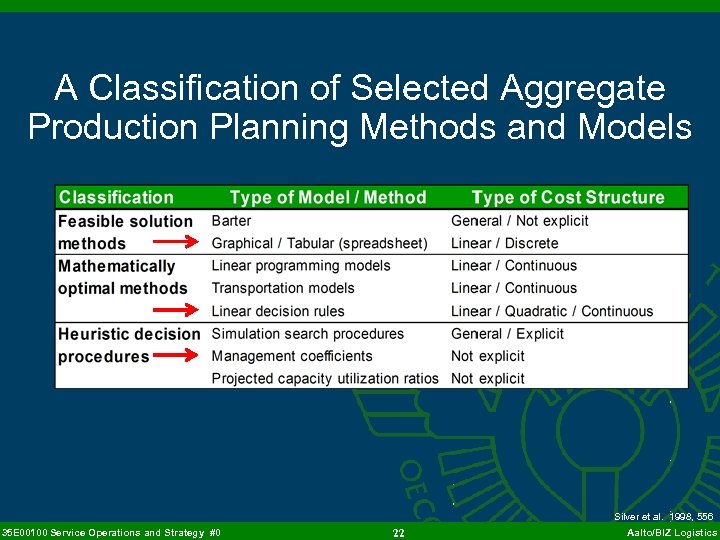 A Classification of Selected Aggregate Production Planning Methods and Models

| Classification | Type of Model / Method | Type of Cost Structure |
|---|---|---|
| Feasible solution methods | Barter | General / Not explicit |
| | Graphical / Tabular (spreadsheet) | Linear / Discrete |
| Mathematically optimal methods | Linear programming models | Linear / Continuous |
| | Transportation models | Linear / Continuous |
| | Linear decision rules | Linear / Quadratic / Continuous |
| Heuristic decision procedures | Simulation search procedures | General / Explicit |
| | Management coefficients | Not explicit |
| | Projected capacity utilization ratios | Not explicit |

OEC

Silver et al. 1998, 556

35E00100 Service Operations and Strategy #0

22

Aalto/BIZ Logistics